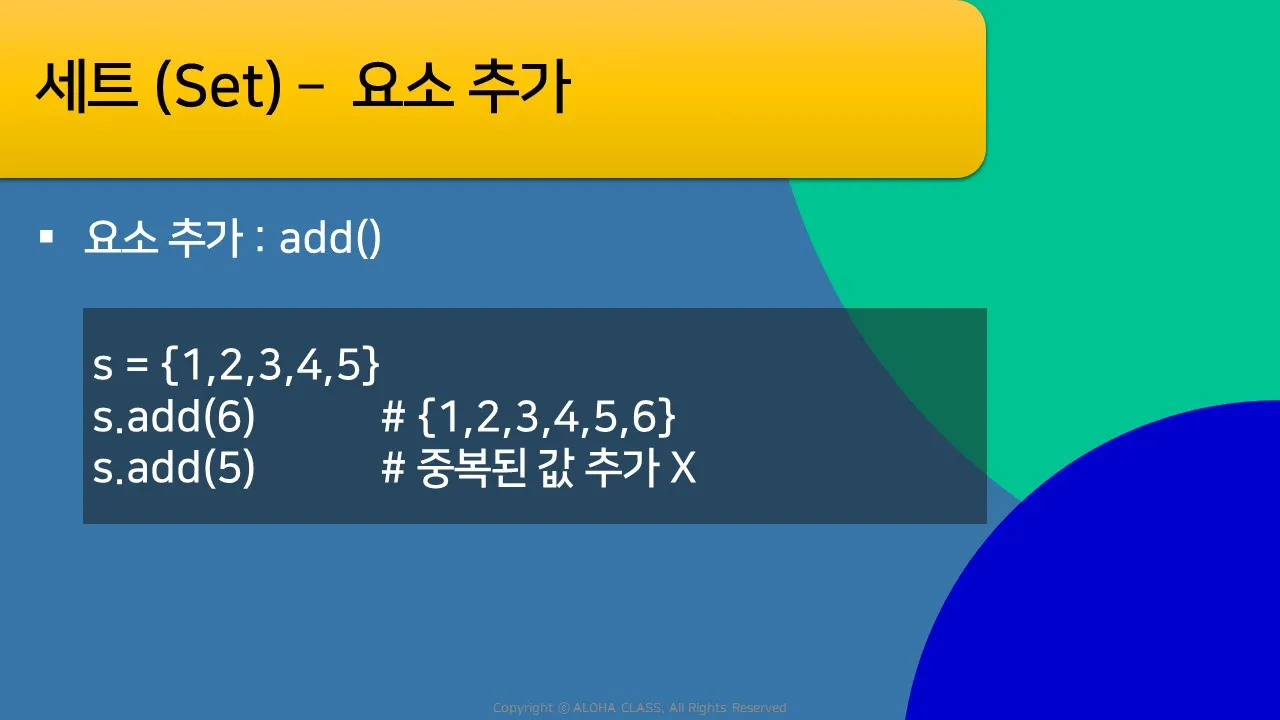 세트 (Set) – 요소 추가

▪ 요소 추가 : add()

s = {1,2,3,4,5}
s.add(6)          # {1,2,3,4,5,6}
s.add(5)          # 중복된 값 추가 X

Copyright © ALOHA CLASS, All Rights Reserved